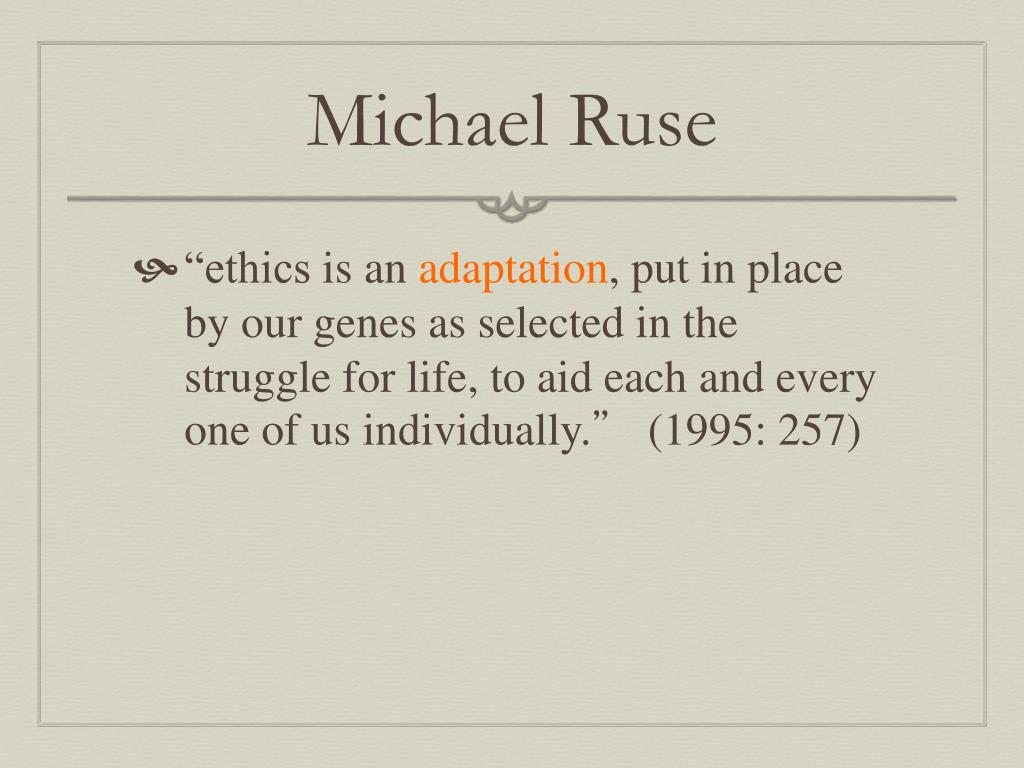 Michael Ruse

“ethics is an adaptation, put in place by our genes as selected in the struggle for life, to aid each and every one of us individually.” (1995: 257)